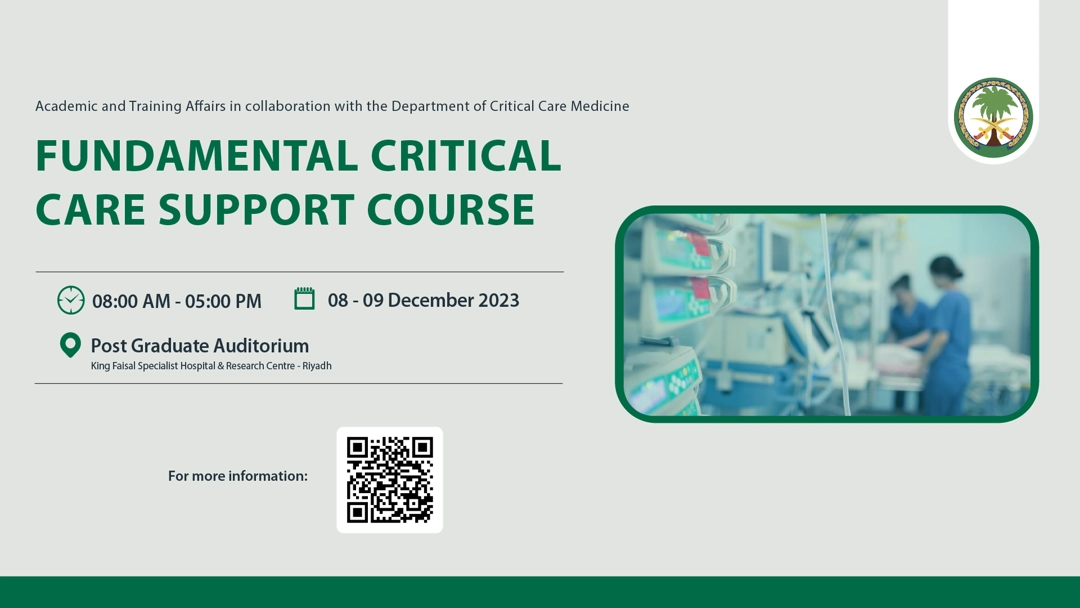 Academic and Training Affairs in collaboration with the Department of Critical Care Medicine

FUNDAMENTAL CRITICAL CARE SUPPORT COURSE

08:00 AM - 05:00 PM

08 - 09 December 2023

Post Graduate Auditorium

King Faisal Specialist Hospital & Research Centre - Riyadh

For more information: